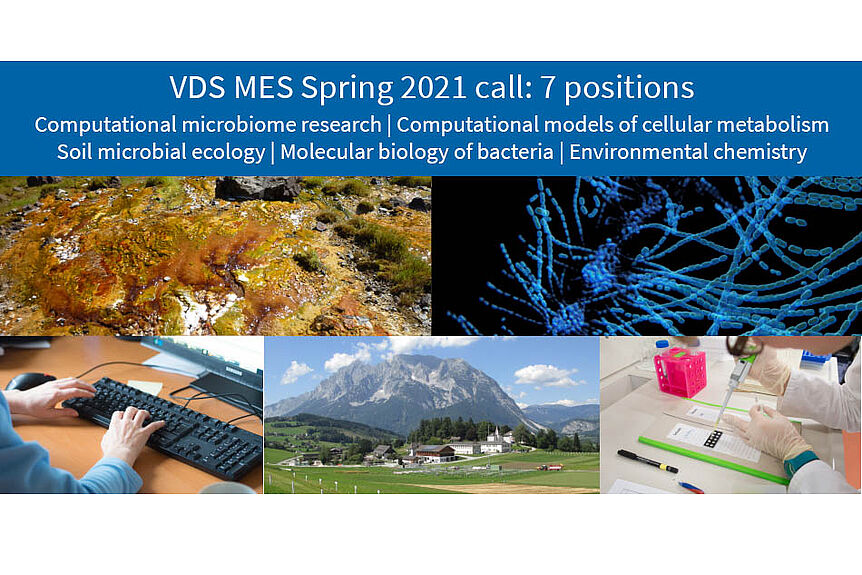 VDS MES Spring 2021 call: 7 positions

Computational microbiome research | Computational models of cellular metabolism
Soil microbial ecology | Molecular biology of bacteria | Environmental chemistry